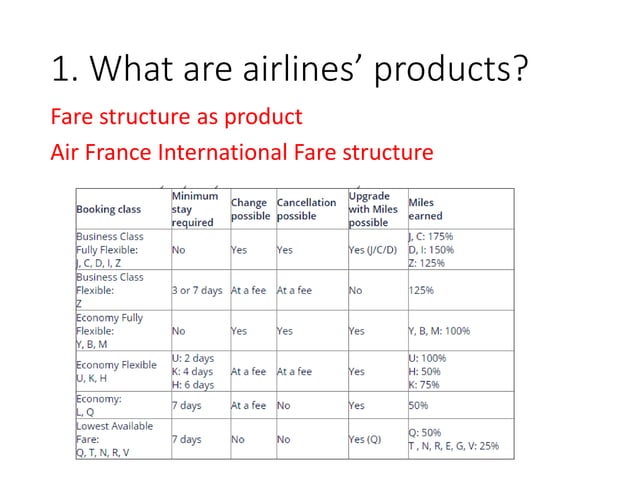 1. What are airlines' products?

Fare structure as product

Air France International Fare structure

| Booking class | Minimum stay required | Change possible | Cancellation possible | Upgrade with Miles possible | Miles earned |
|---|---|---|---|---|---|
| Business Class Fully Flexible: J, C, D, I, Z | No | Yes | Yes | Yes (J/C/D) | J, C: 175% D, I: 150% Z: 125% |
| Business Class Flexible: Z | 3 or 7 days | At a fee | At a fee | No | 125% |
| Economy Fully Flexible: Y, B, M | No | Yes | Yes | Yes | Y, B, M: 100% |
| Economy Flexible U, K, H | U: 2 days K: 4 days H: 6 days | At a fee | At a fee | Yes | U: 100% H: 50% K: 75% |
| Economy: L, Q | 7 days | At a fee | No | Yes | 50% |
| Lowest Available Fare: Q, T, N, R, V | 7 days | No | No | Yes (Q) | Q: 50% T , N, R, E, G, V: 25% |